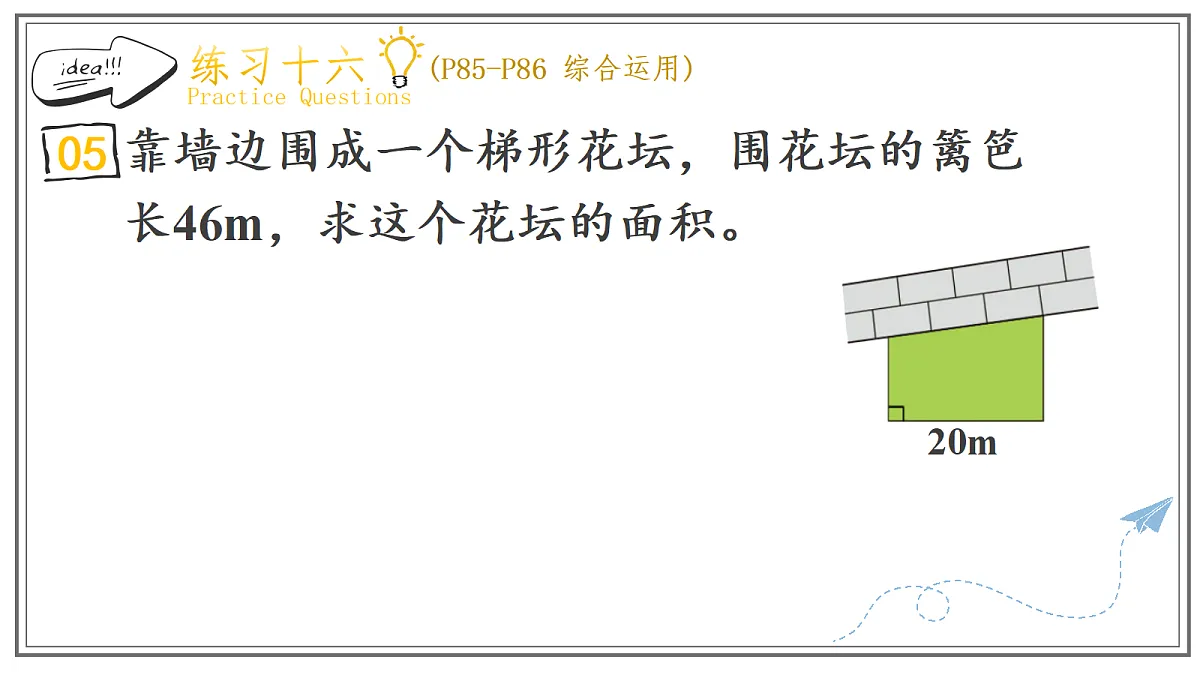 idea!!!

练习十六 (P85-P86 综合运用)
Practice Questions

05 靠墙边围成一个梯形花坛，围花坛的篱笆长46m，求这个花坛的面积。

20m